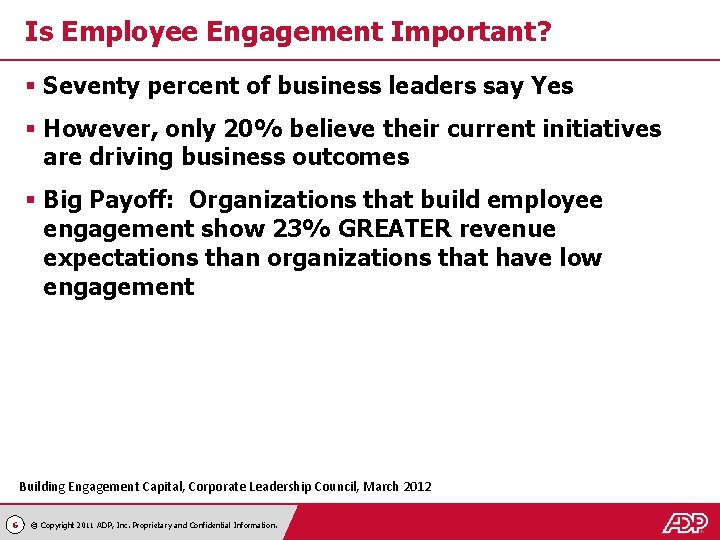 Is Employee Engagement Important?

▪ Seventy percent of business leaders say Yes

▪ However, only 20% believe their current initiatives are driving business outcomes

▪ Big Payoff: Organizations that build employee engagement show 23% GREATER revenue expectations than organizations that have low engagement

Building Engagement Capital, Corporate Leadership Council, March 2012

6 © Copyright 2011 ADP, Inc. Proprietary and Confidential Information.

ADP